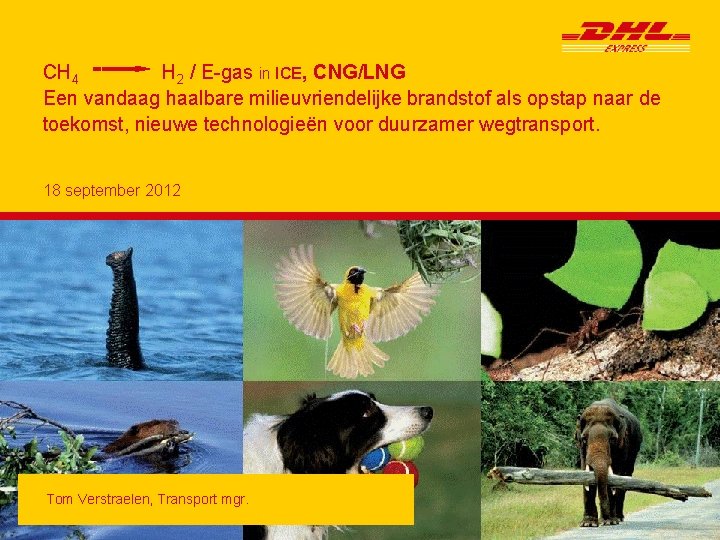 DHL EXPRESS

$CH_4 \longrightarrow H_2$ / E-gas in ICE, CNG/LNG
Een vandaag haalbare milieuvriendelijke brandstof als opstap naar de toekomst, nieuwe technologieën voor duurzamer wegtransport.

18 september 2012

Tom Verstraelen, Transport mgr.